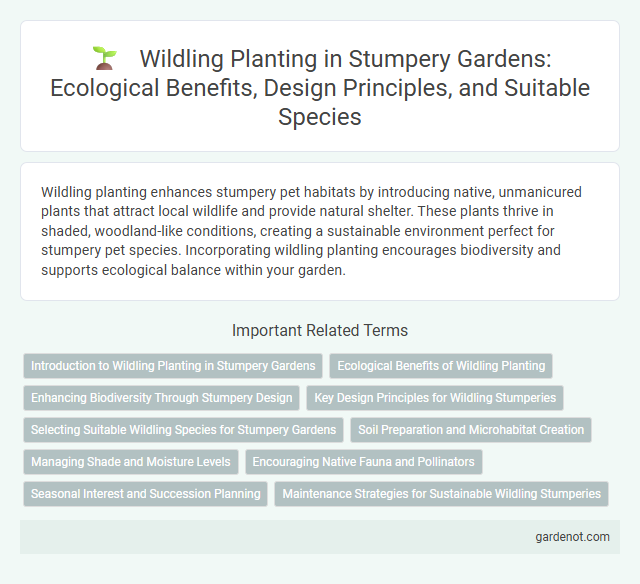 Wildling Planting in Stumpery Gardens: Ecological Benefits, Design Principles, and Suitable Species

Wildling planting enhances stumpery pet habitats by introducing native, unmanicured plants that attract local wildlife and provide natural shelter. These plants thrive in shaded, woodland-like conditions, creating a sustainable environment perfect for stumpery pet species. Incorporating wildling planting encourages biodiversity and supports ecological balance within your garden.

Important Related Terms

Introduction to Wildling Planting in Stumpery Gardens

Ecological Benefits of Wildling Planting

Enhancing Biodiversity Through Stumpery Design

Key Design Principles for Wildling Stumperies

Selecting Suitable Wildling Species for Stumpery Gardens

Soil Preparation and Microhabitat Creation

Managing Shade and Moisture Levels

Encouraging Native Fauna and Pollinators

Seasonal Interest and Succession Planning

Maintenance Strategies for Sustainable Wildling Stumperies

gardenot.com